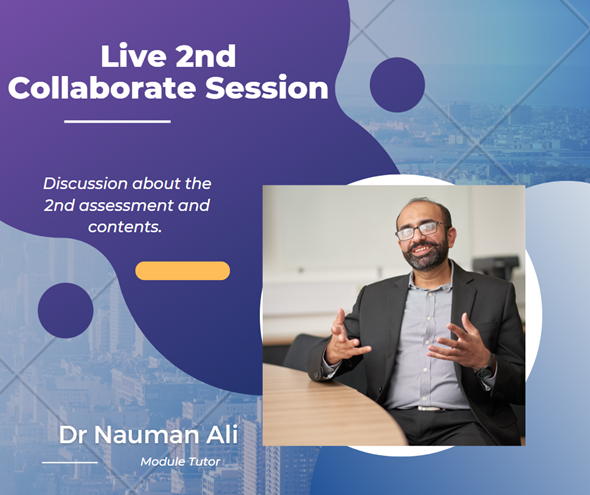 Live 2nd
Collaborate Session

Discussion about the 2nd assessment and contents.

Dr Nauman Ali
Module Tutor